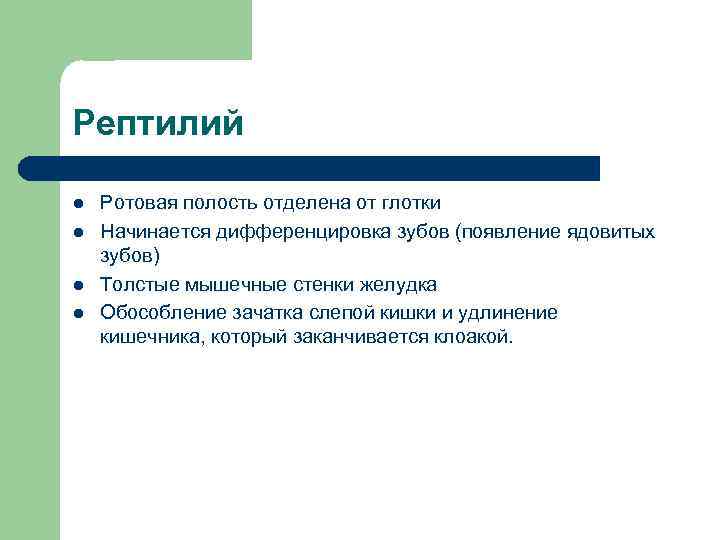 Рептилий

- Ротовая полость отделена от глотки
- Начинается дифференцировка зубов (появление ядовитых зубов)
- Толстые мышечные стенки желудка
- Обособление зачатка слепой кишки и удлинение кишечника, который заканчивается клоакой.